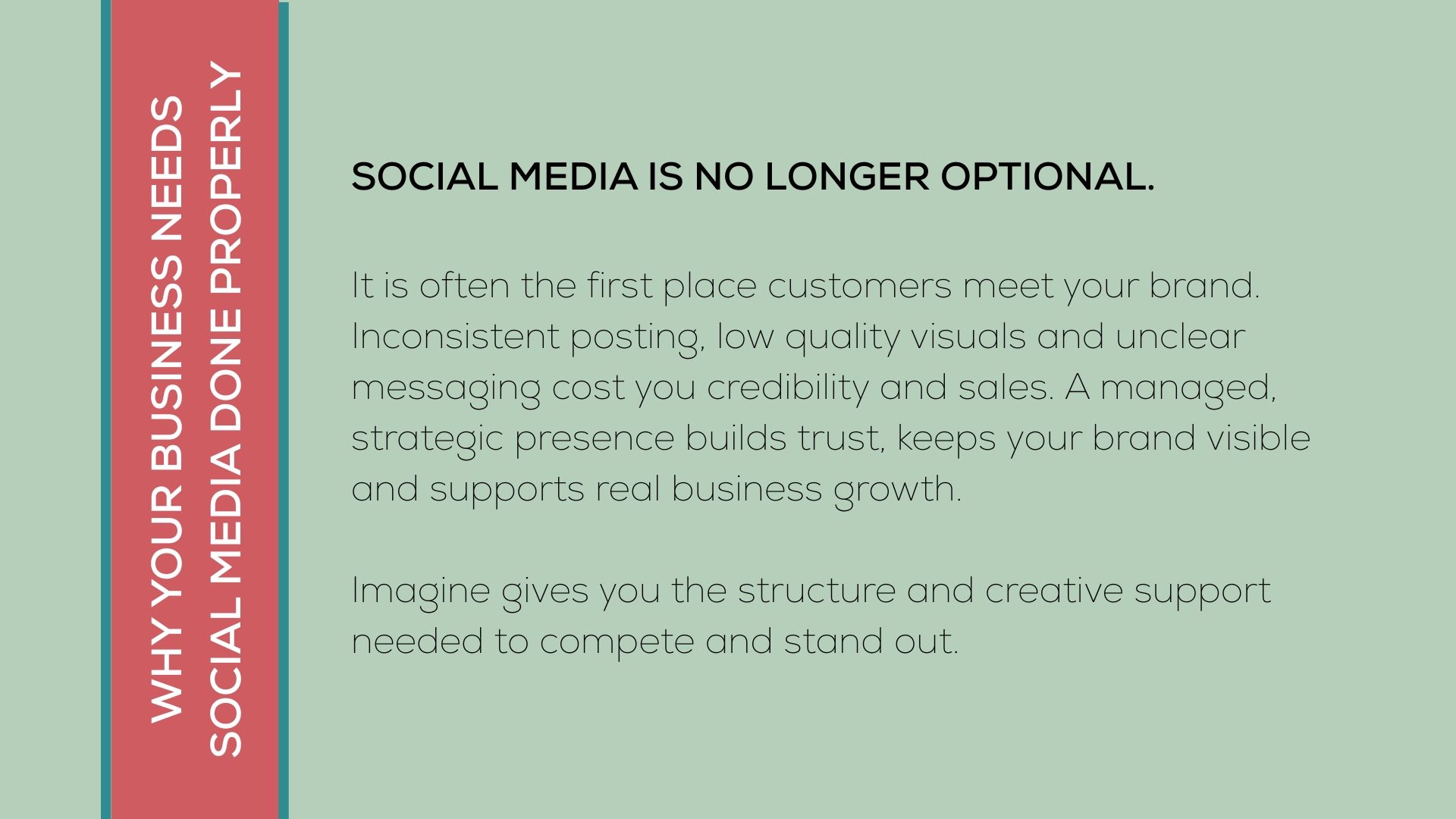 WHY YOUR BUSINESS NEEDS SOCIAL MEDIA DONE PROPERLY

SOCIAL MEDIA IS NO LONGER OPTIONAL.

It is often the first place customers meet your brand. Inconsistent posting, low quality visuals and unclear messaging cost you credibility and sales. A managed, strategic presence builds trust, keeps your brand visible and supports real business growth.

Imagine gives you the structure and creative support needed to compete and stand out.